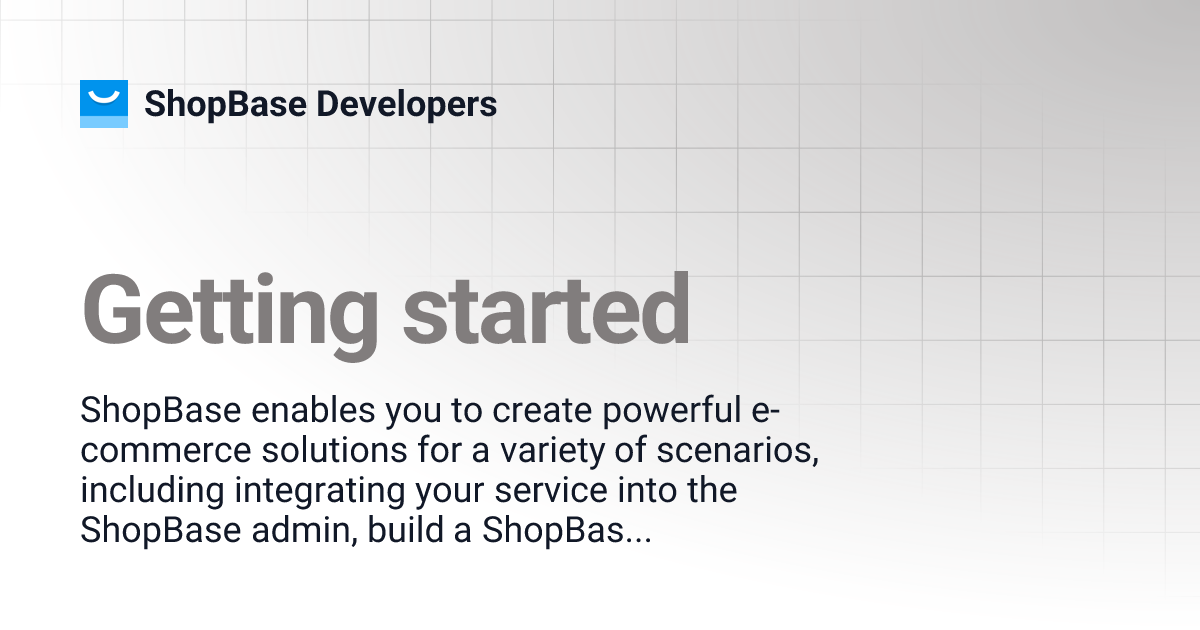 ShopBase Developers

Getting started

ShopBase enables you to create powerful e-commerce solutions for a variety of scenarios, including integrating your service into the ShopBase admin, build a ShopBas...